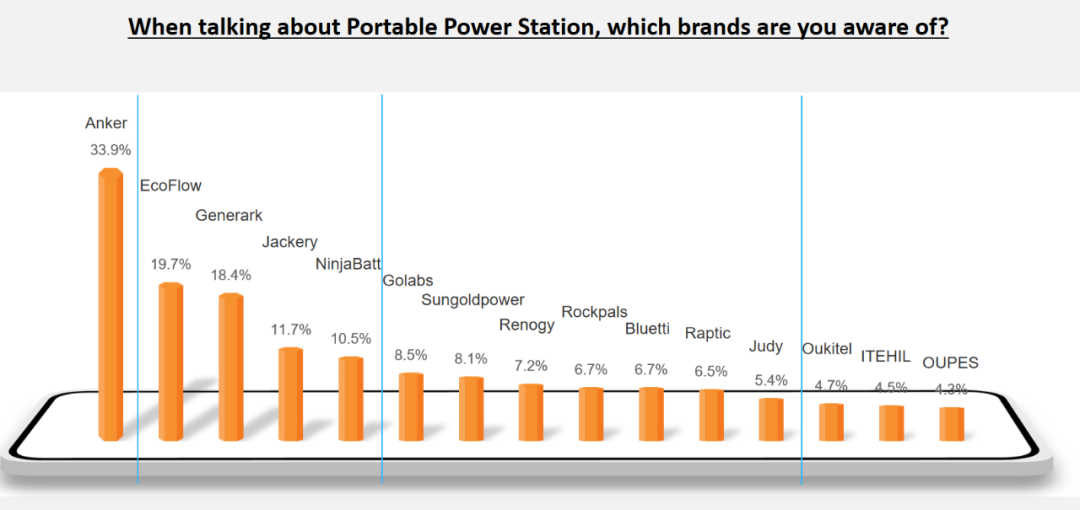 When talking about Portable Power Station, which brands are you aware of?

Anker
33.9%
EcoFlow
19.7%
Generark
18.4%
Jackery
11.7%
NinjaBatt
10.5%
Golabs
8.5%
Sungoldpower
8.1%
Renogy
7.2%
Rockpals
6.7%
Bluetti
6.7%
Raptic
6.5%
Judy
5.4%
Oukitel
4.7%
ITEHIL
4.5%
OUPES
4.3%